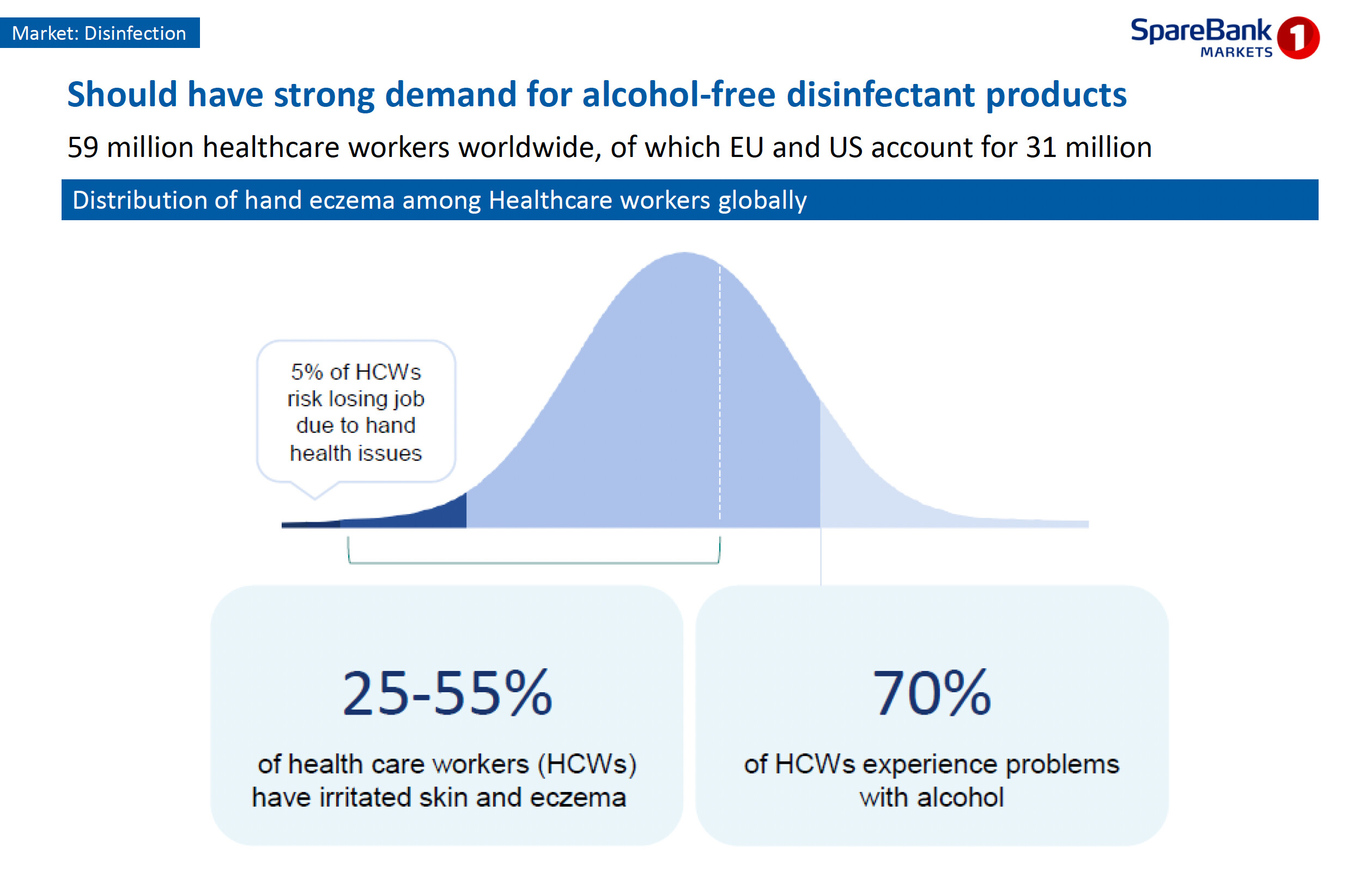 Market: Disinfection

SpareBank 1 MARKETS

Should have strong demand for alcohol-free disinfectant products

59 million healthcare workers worldwide, of which EU and US account for 31 million

Distribution of hand eczema among Healthcare workers globally

5% of HCWs risk losing job due to hand health issues

25-55%

of health care workers (HCWs) have irritated skin and eczema

70%

of HCWs experience problems with alcohol